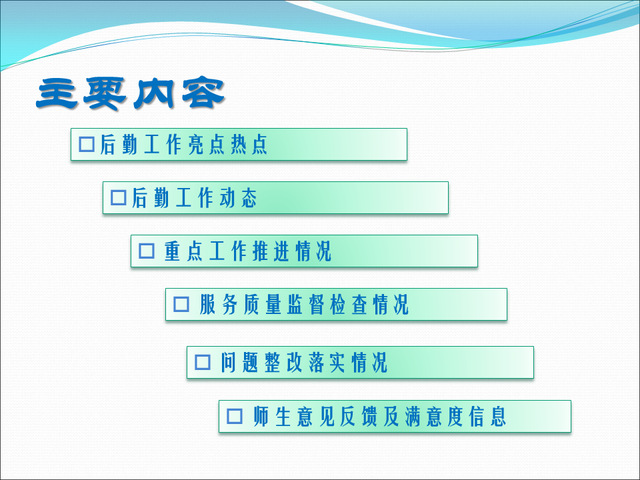 主要内容

□后勤工作亮点热点

□后勤工作动态

□ 重点工作推进情况

□ 服务质量监督检查情况

□ 问题整改落实情况

□ 师生意见反馈及满意度信息